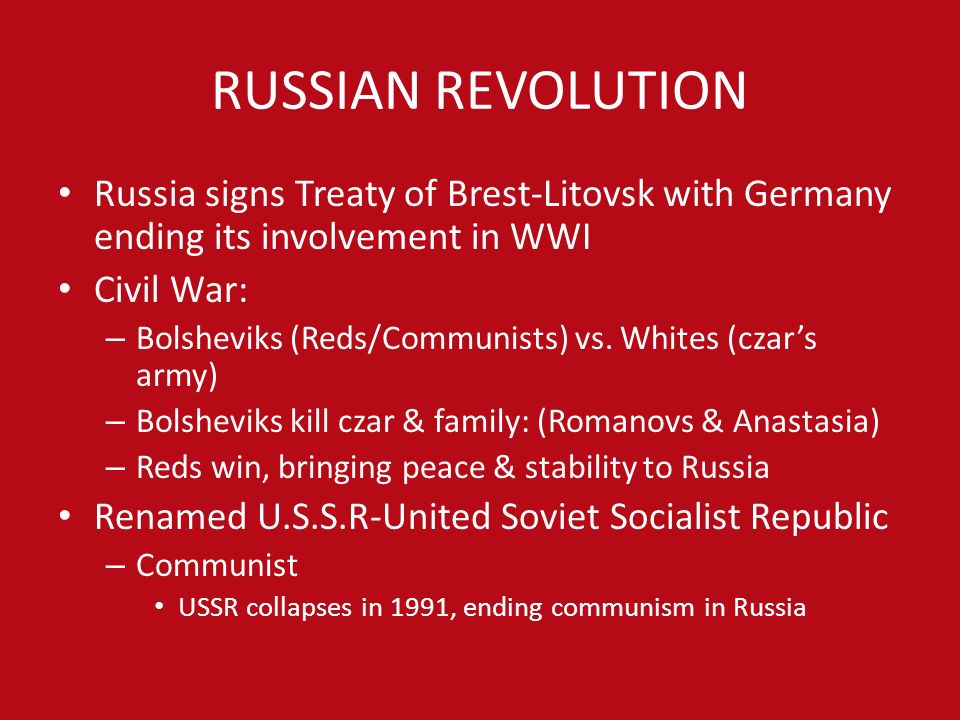 RUSSIAN REVOLUTION

• Russia signs Treaty of Brest-Litovsk with Germany ending its involvement in WWI
• Civil War:
 – Bolsheviks (Reds/Communists) vs. Whites (czar's army)
 – Bolsheviks kill czar & family: (Romanovs & Anastasia)
 – Reds win, bringing peace & stability to Russia
• Renamed U.S.S.R-United Soviet Socialist Republic
 – Communist
  • USSR collapses in 1991, ending communism in Russia